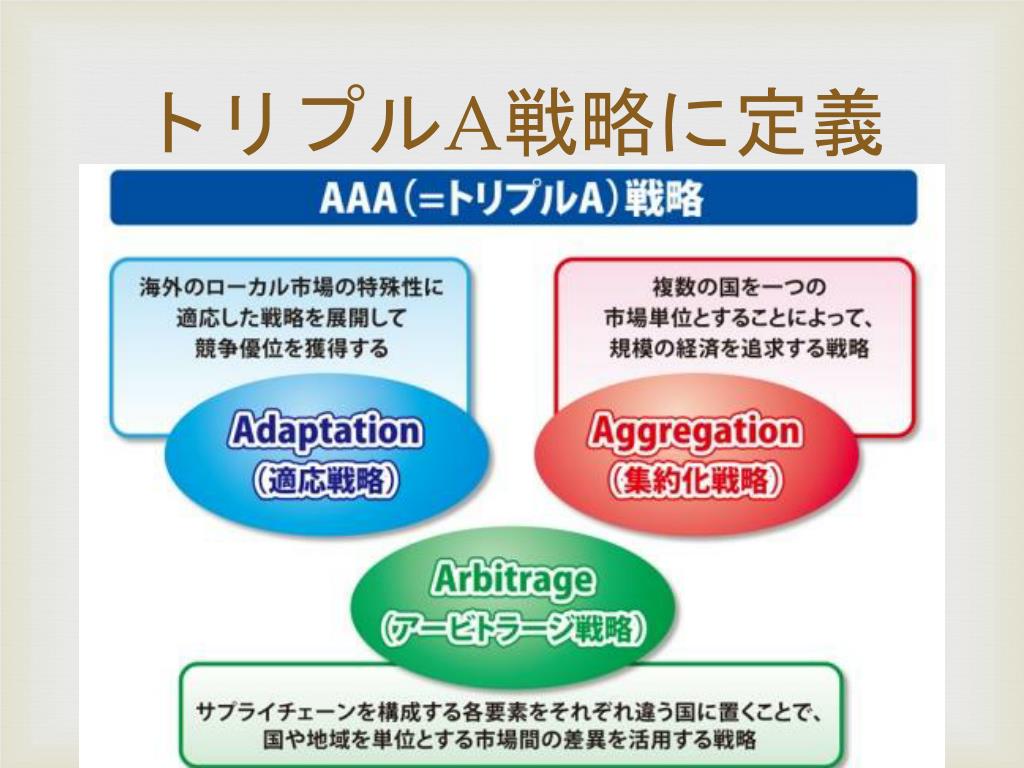 トリプルA戦略に定義

AAA（=トリプルA）戦略

海外のローカル市場の特殊性に適応した戦略を展開して競争優位を獲得する

Adaptation
（適応戦略）

複数の国を一つの市場単位とすることによって、規模の経済を追求する戦略

Aggregation
（集約化戦略）

Arbitrage
（アービトラージ戦略）

サプライチェーンを構成する各要素をそれぞれ違う国に置くことで、国や地域を単位とする市場間の差異を活用する戦略